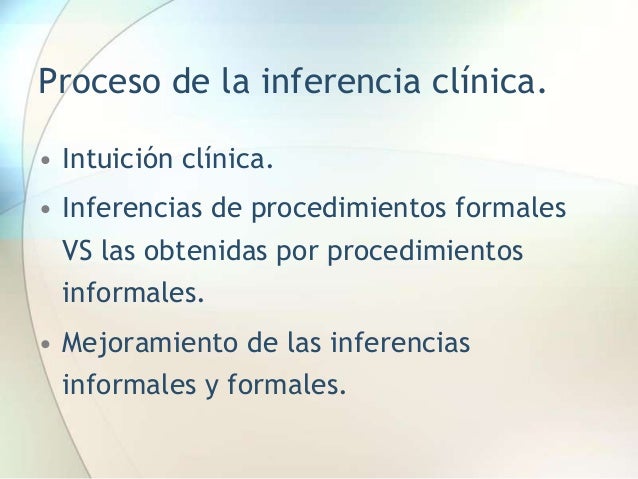 Proceso de la inferencia clínica.

• Intuición clínica.
• Inferencias de procedimientos formales VS las obtenidas por procedimientos informales.
• Mejoramiento de las inferencias informales y formales.